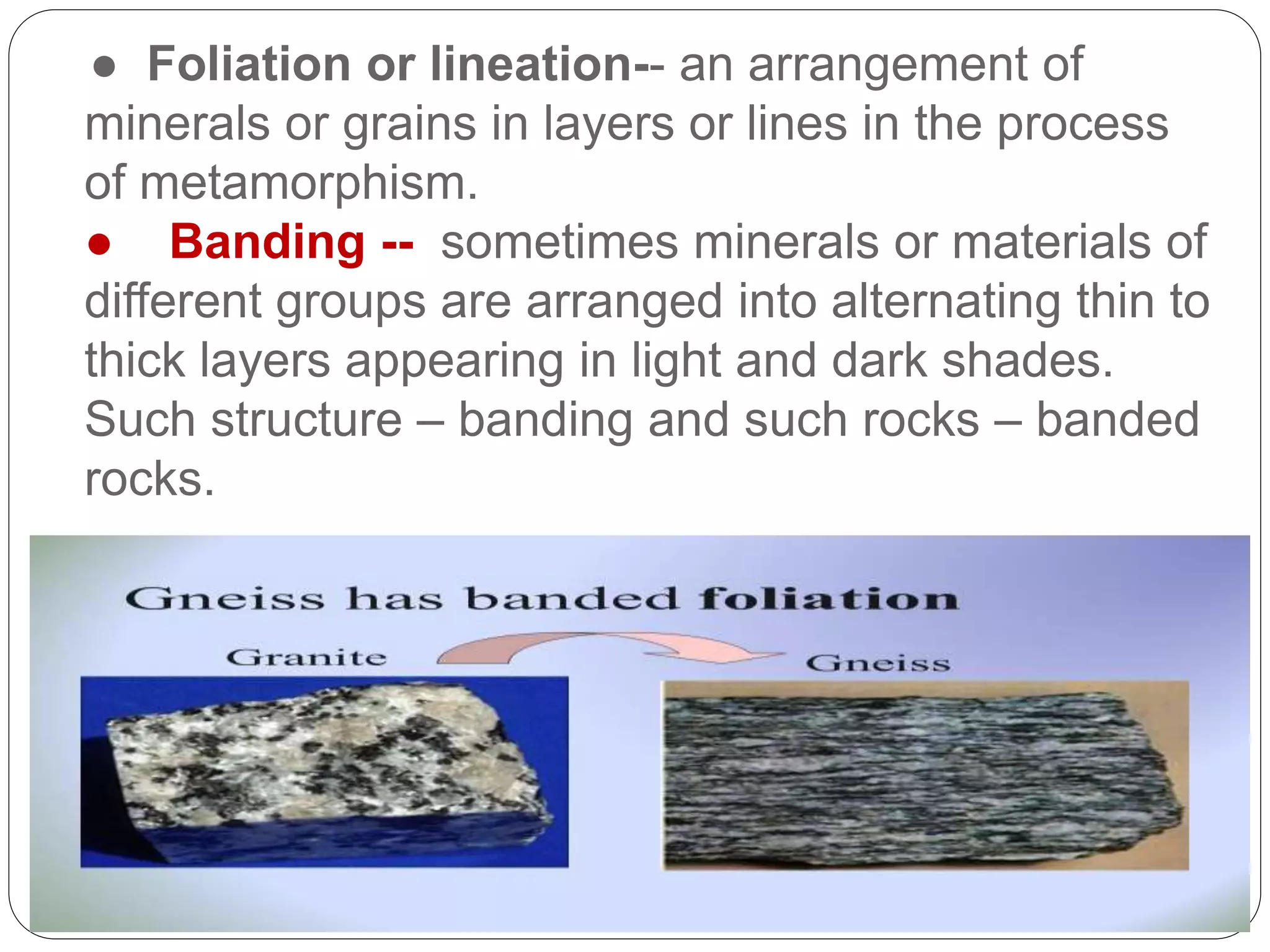 ● Foliation or lineation-- an arrangement of minerals or grains in layers or lines in the process of metamorphism.

● Banding -- sometimes minerals or materials of different groups are arranged into alternating thin to thick layers appearing in light and dark shades. Such structure – banding and such rocks – banded rocks.

Gneiss has banded foliation

Granite

Gneiss